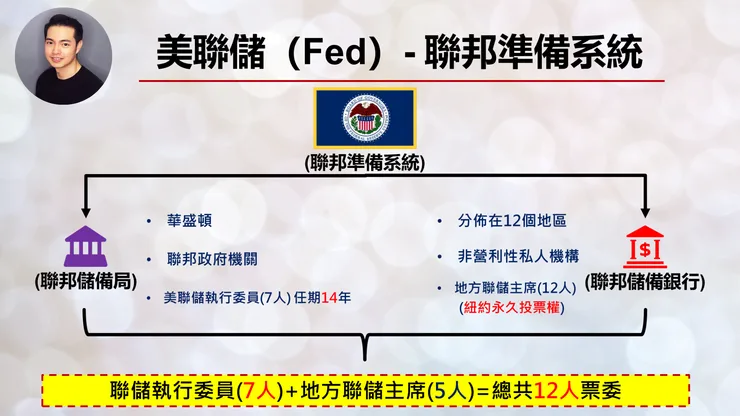 美聯儲（Fed）- 聯邦準備系統

(聯邦準備系統)

(聯邦儲備局)

• 華盛頓
• 聯邦政府機關
• 美聯儲執行委員(7人) 任期14年

• 分佈在12個地區
• 非營利性私人機構
• 地方聯儲主席(12人) (紐約永久投票權)

(聯邦儲備銀行)

聯儲執行委員(7人)+地方聯儲主席(5人)=總共12人票委